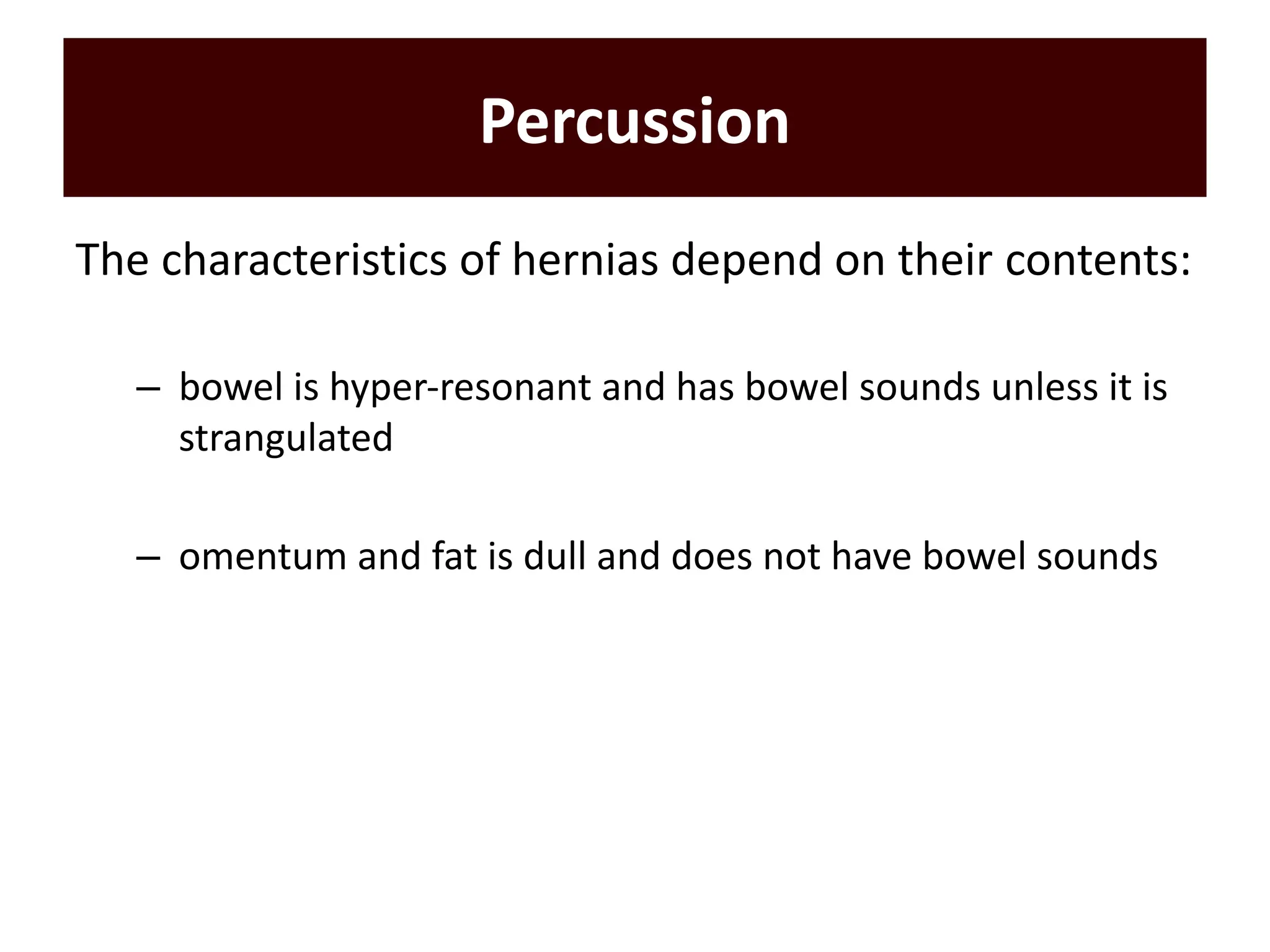 Percussion

The characteristics of hernias depend on their contents:

– bowel is hyper-resonant and has bowel sounds unless it is strangulated

– omentum and fat is dull and does not have bowel sounds